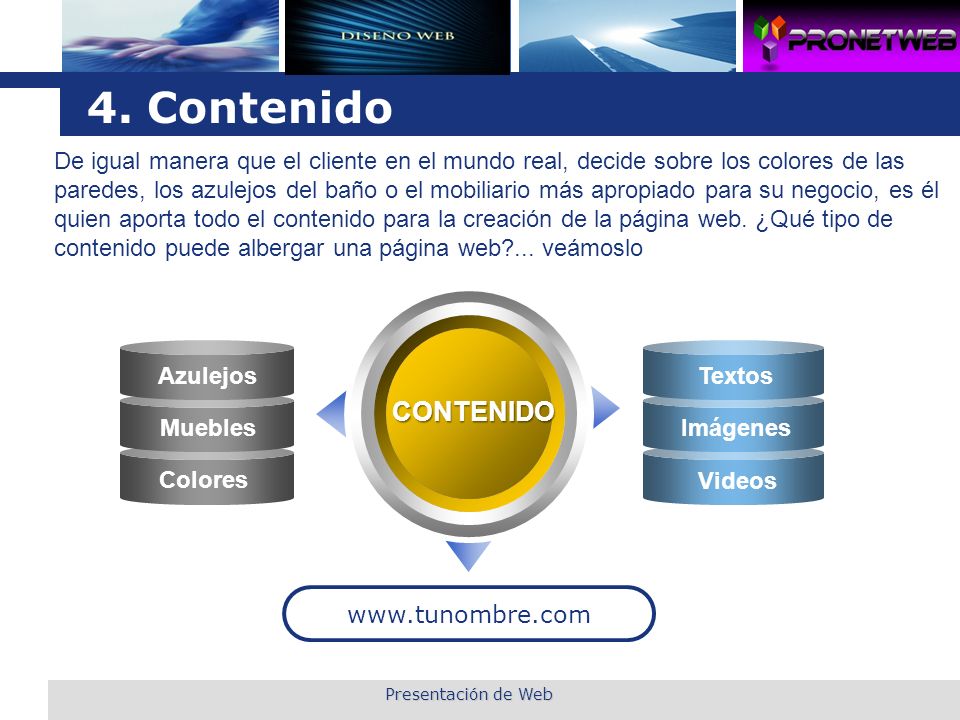 DISEÑO WEB

PRONETWEB

4. Contenido

De igual manera que el cliente en el mundo real, decide sobre los colores de las paredes, los azulejos del baño o el mobiliario más apropiado para su negocio, es él quien aporta todo el contenido para la creación de la página web. ¿Qué tipo de contenido puede albergar una página web?... veámoslo

Azulejos
Muebles
Colores

CONTENIDO

Textos
Imágenes
Videos

www.tunombre.com

Presentación de Web